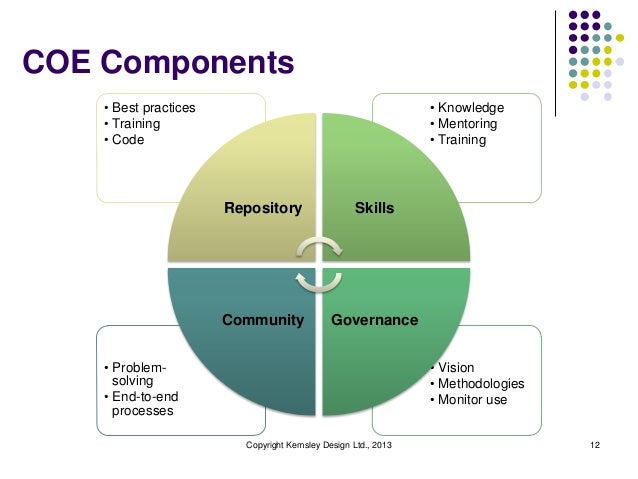 COE Components

• Best practices
• Training
• Code

• Knowledge
• Mentoring
• Training

Repository

Skills

Community

Governance

• Problem-solving
• End-to-end processes

• Vision
• Methodologies
• Monitor use

Copyright Kemsley Design Ltd., 2013

12